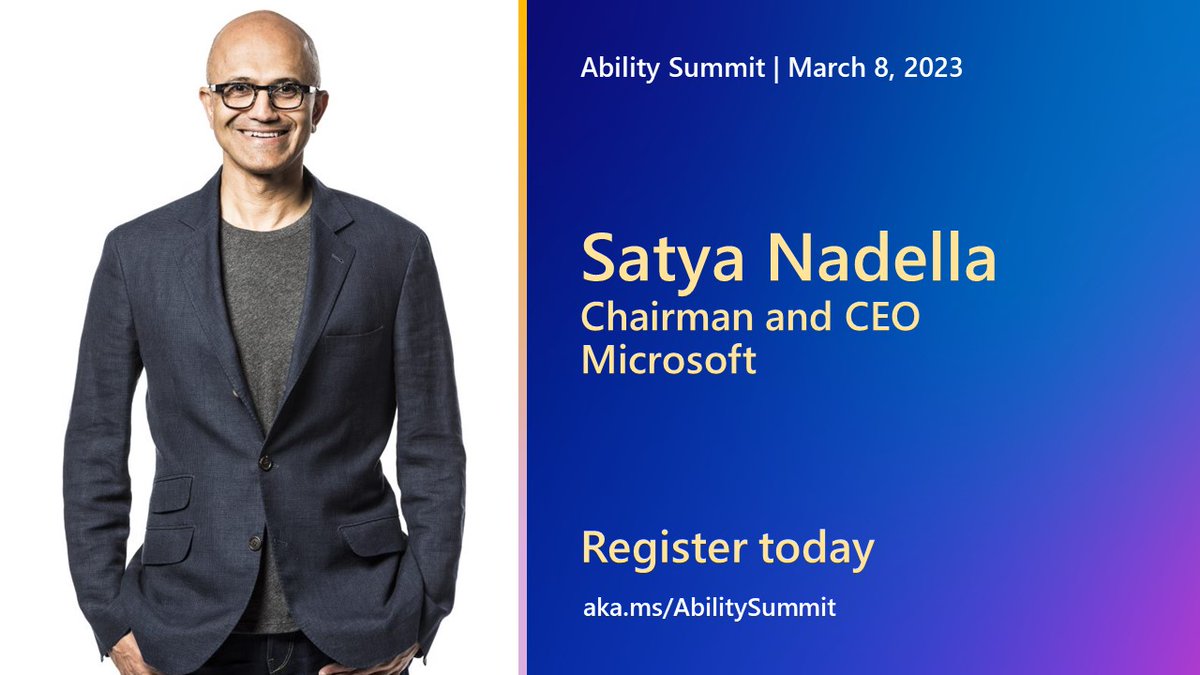 Ability Summit | March 8, 2023

Satya Nadella
Chairman and CEO
Microsoft

Register today

aka.ms/AbilitySummit